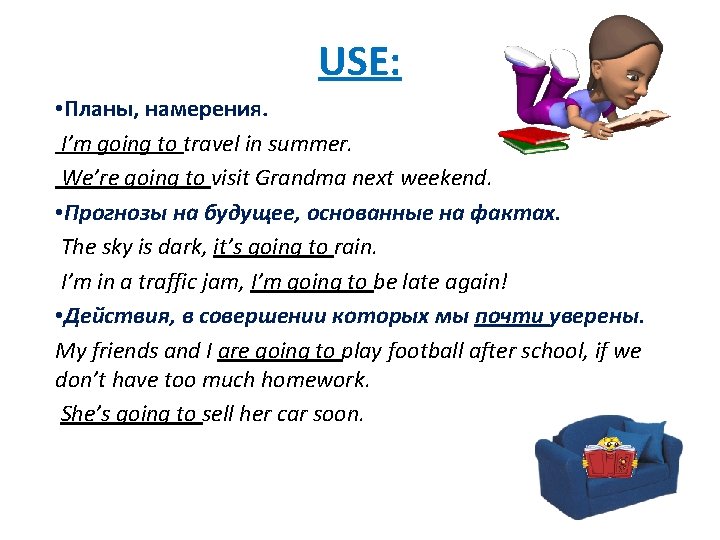 USE:

•Планы, намерения.

I'm going to travel in summer.

We're going to visit Grandma next weekend.

•Прогнозы на будущее, основанные на фактах.

The sky is dark, it's going to rain.

I'm in a traffic jam, I'm going to be late again!

•Действия, в совершении которых мы почти уверены.

My friends and I are going to play football after school, if we don't have too much homework.

She's going to sell her car soon.